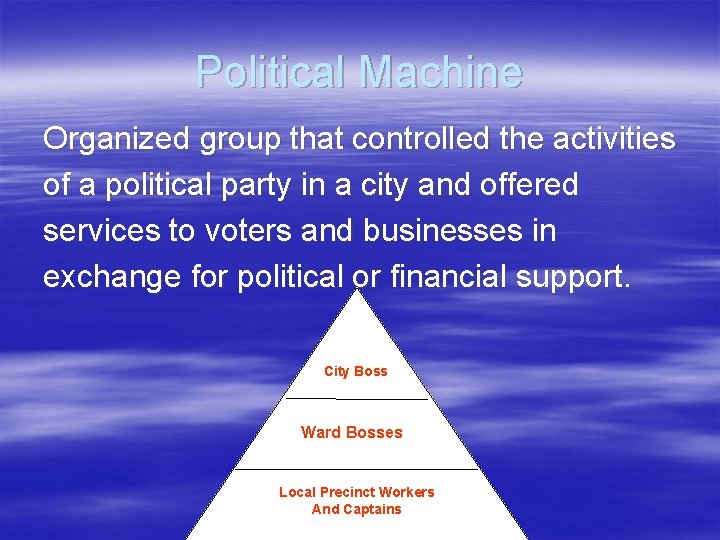 Political Machine

Organized group that controlled the activities of a political party in a city and offered services to voters and businesses in exchange for political or financial support.

City Boss

Ward Bosses

Local Precinct Workers And Captains